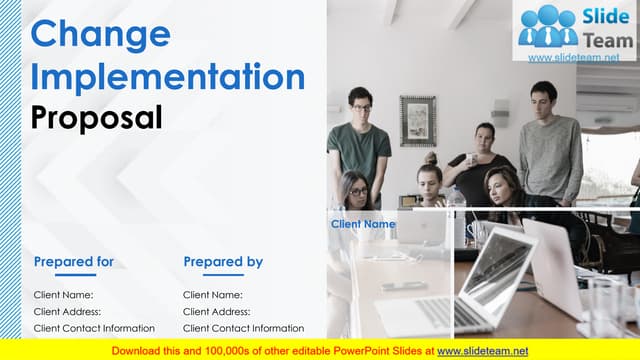 Change Implementation Proposal

Slide Team
www.slideteam.net

Client Name

Prepared for

Client Name:
Client Address:
Client Contact Information

Prepared by

Client Name:
Client Address:
Client Contact Information

Download this and 100,000s of other editable PowerPoint Slides at www.slideteam.net